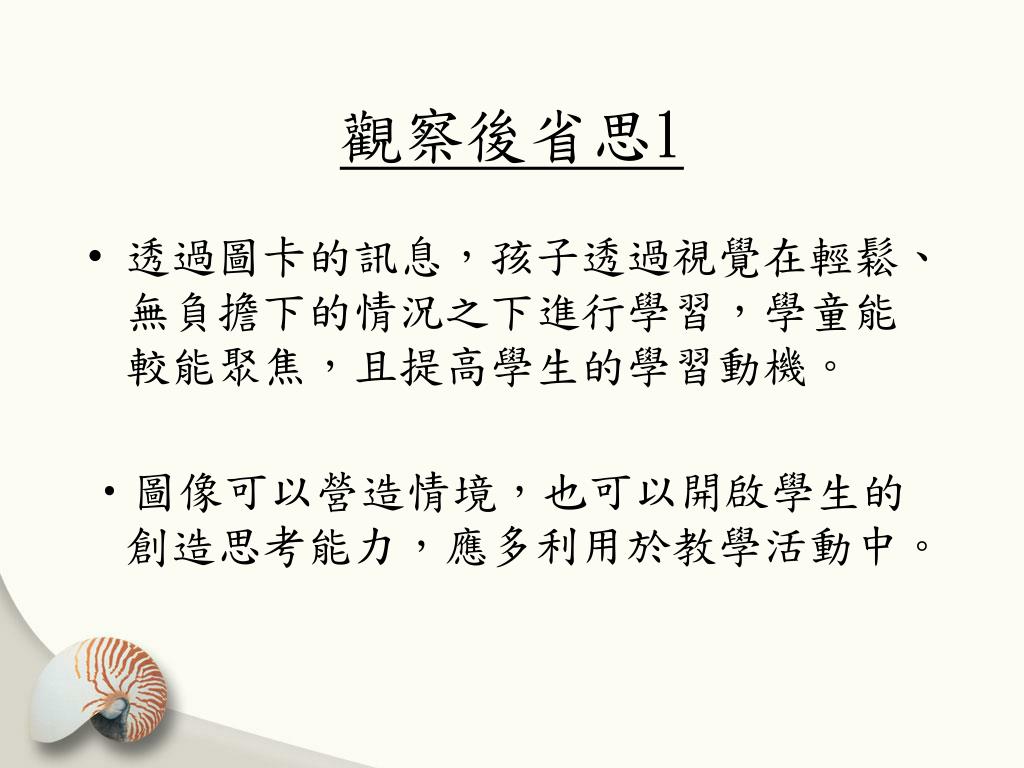 觀察後省思1

• 透過圖卡的訊息，孩子透過視覺在輕鬆、無負擔下的情況之下進行學習，學童能較能聚焦，且提高學生的學習動機。

• 圖像可以營造情境，也可以開啟學生的創造思考能力，應多利用於教學活動中。